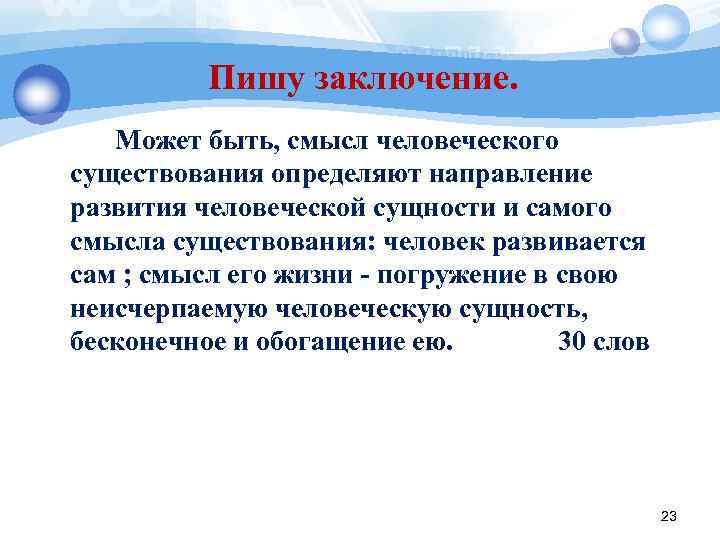 Пишу заключение.

Может быть, смысл человеческого существования определяют направление развития человеческой сущности и самого смысла существования: человек развивается сам ; смысл его жизни - погружение в свою неисчерпаемую человеческую сущность, бесконечное и обогащение ею. 30 слов

23